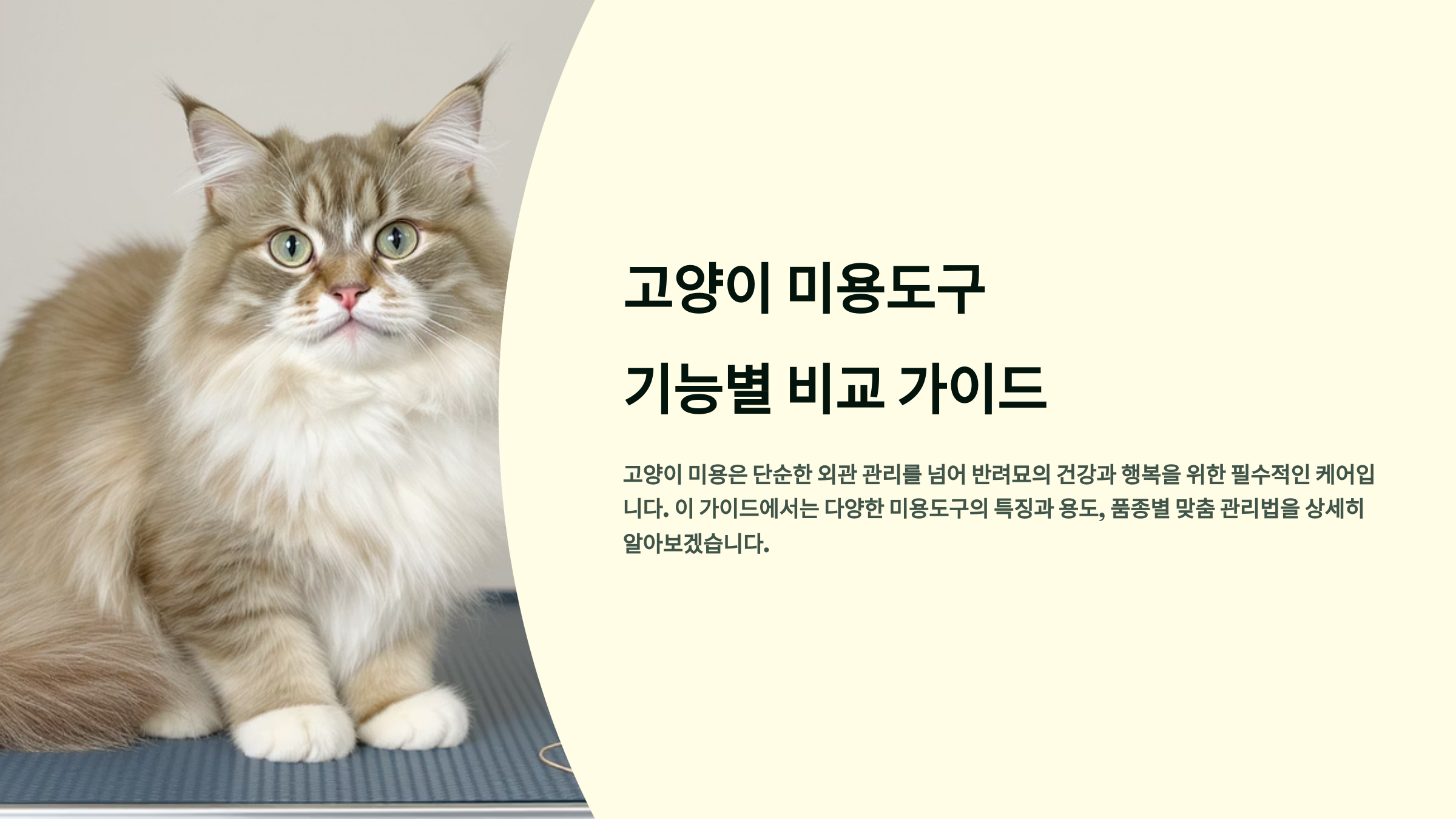 고양이 미용도구
기능별 비교 가이드

고양이 미용은 단순한 외관 관리를 넘어 반려묘의 건강과 행복을 위한 필수적인 케어입니다. 이 가이드에서는 다양한 미용도구의 특징과 용도, 품종별 맞춤 관리법을 상세히 알아보겠습니다.